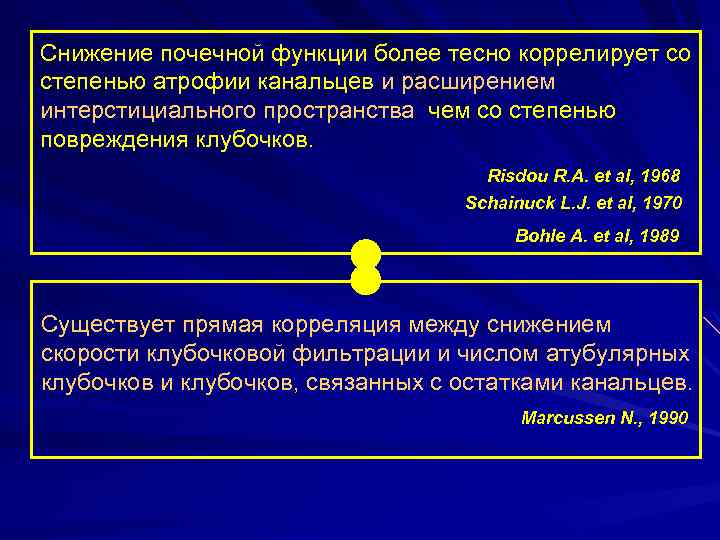 Снижение почечной функции более тесно коррелирует со степенью атрофии канальцев и расширением интерстициального пространства  чем со степенью повреждения клубочков.

Risdou R.A. et al, 1968
Schainuck L.J. et al, 1970
Bohle A. et al, 1989

Существует прямая корреляция между снижением скорости клубочковой фильтрации и числом атубулярных клубочков и клубочков, связанных с остатками канальцев.

Marcussen N., 1990